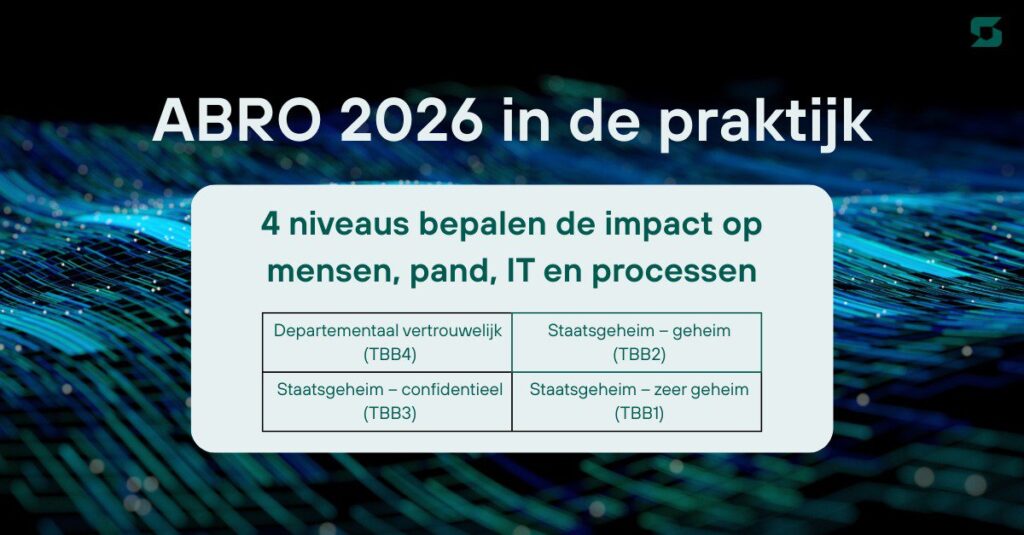 ABRO 2026 in de praktijk

4 niveaus bepalen de impact op mensen, pand, IT en processen

| Departementaal vertrouwelijk (TBB4) | Staatsgeheim – geheim (TBB2) |
|---|---|
| Staatsgeheim – confidentieel (TBB3) | Staatsgeheim – zeer geheim (TBB1) |